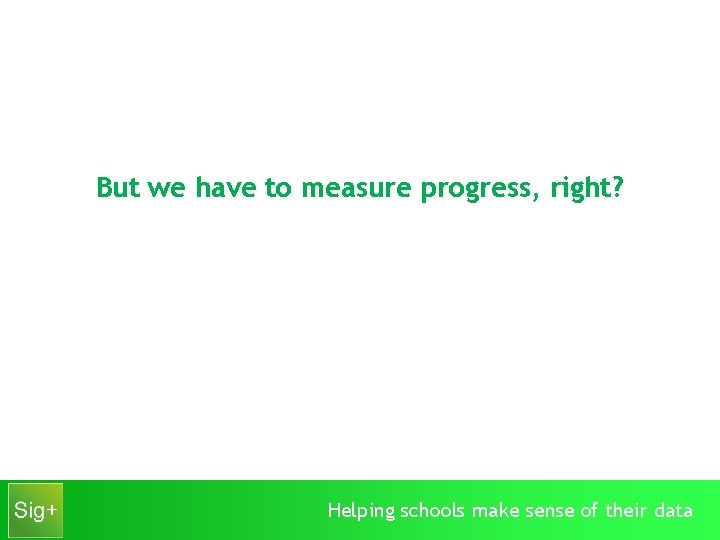 But we have to measure progress, right?

Sig+

Helping schools make sense of their data